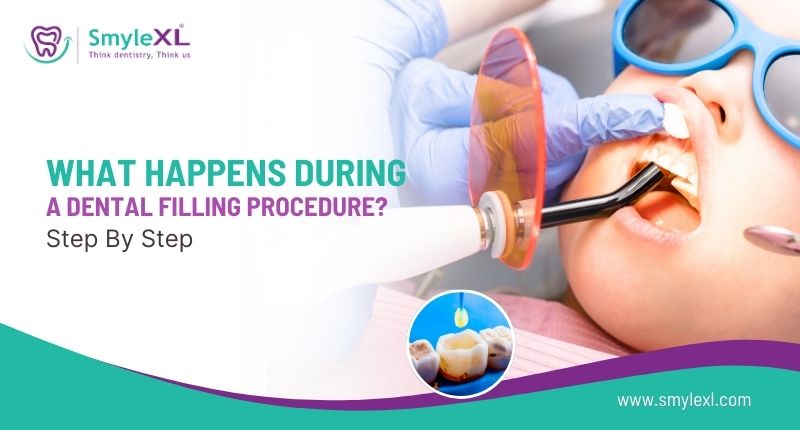 SmyleXL
Think dentistry, Think us

WHAT HAPPENS DURING
A DENTAL FILLING PROCEDURE?
Step By Step

www.smylexl.com